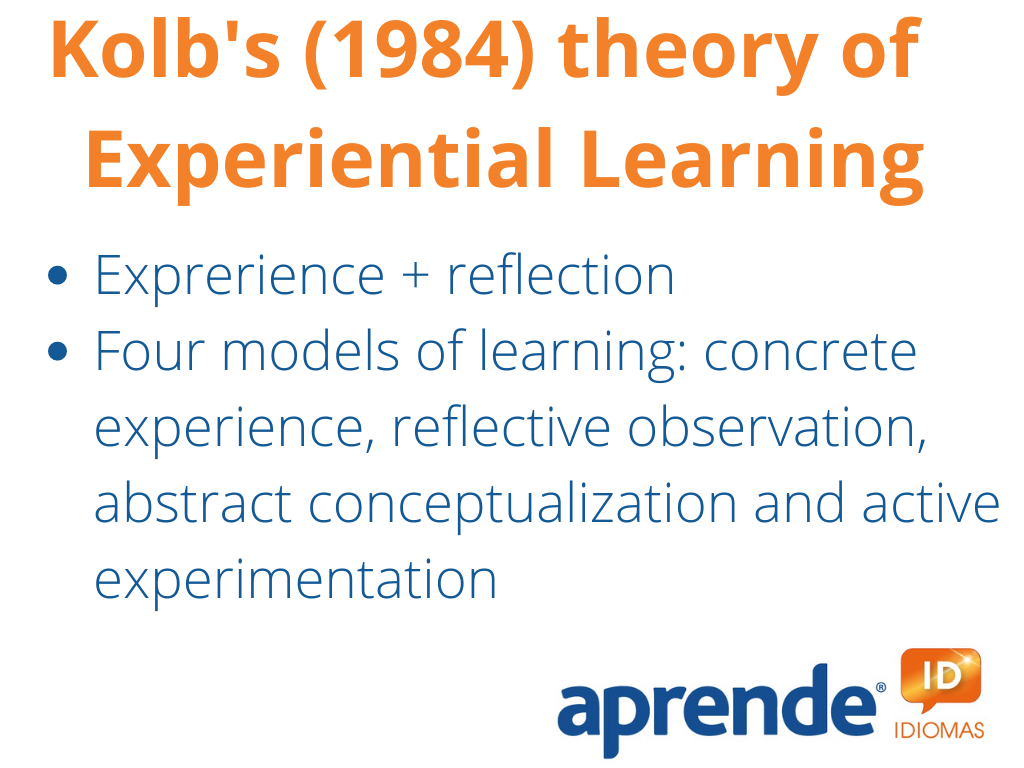 Kolb's (1984) theory of Experiential Learning

- Exprerience + reflection
- Four models of learning: concrete experience, reflective observation, abstract conceptualization and active experimentation

aprende® ID IDIOMAS